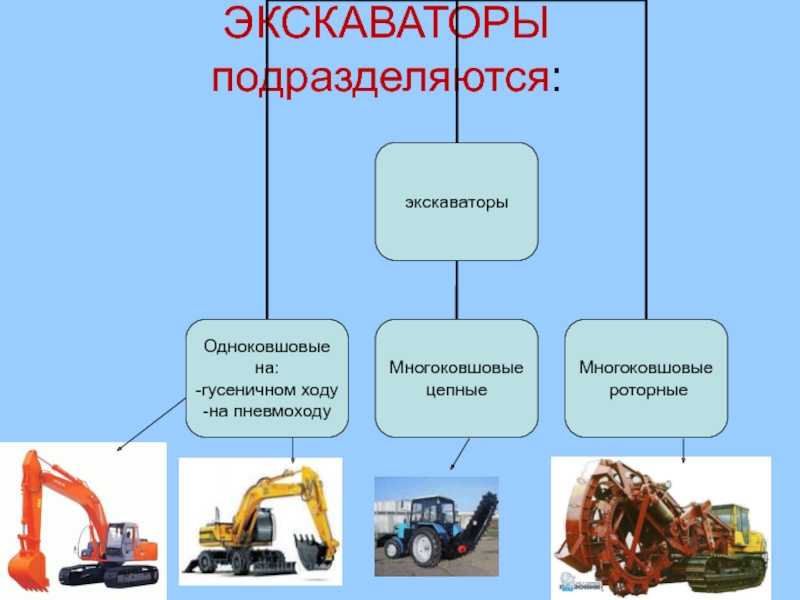 ЭКСКАВАТОРЫ подразделяются:

экскаваторы

Одноковшовые на:
-гусеничном ходу
-на пневмоходу

Многоковшовые цепные

Многоковшовые роторные